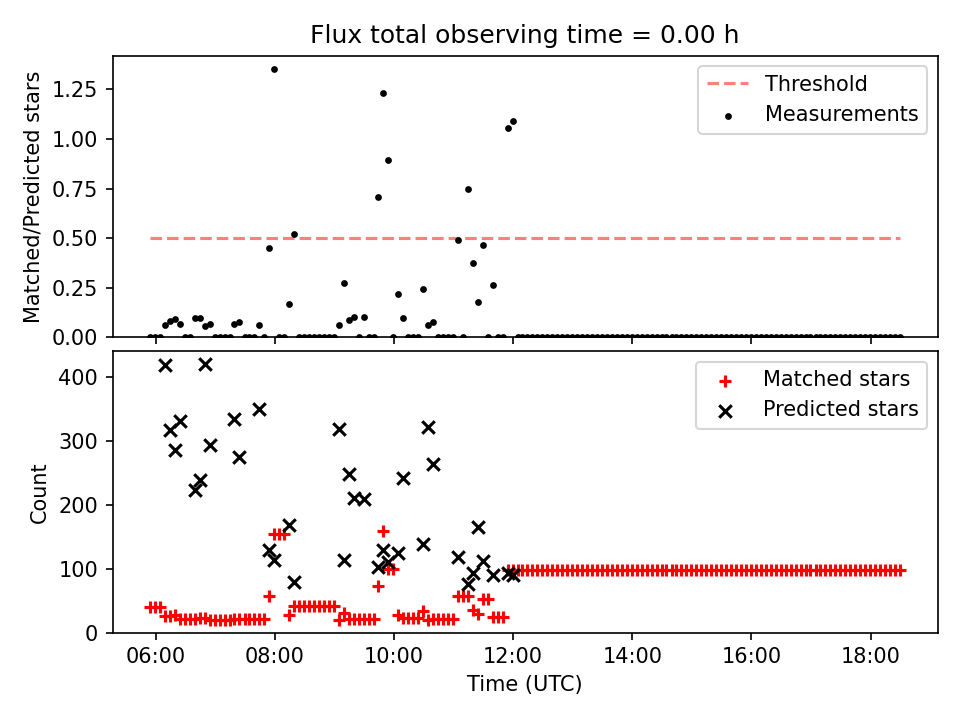 Flux total observing time = 0.00 h

Matched/Predicted stars

1.25
1.00
0.75
0.50
0.25
0.00

Threshold
Measurements

Count

400
300
200
100
0

Matched stars
Predicted stars

06:00 08:00 10:00 12:00 14:00 16:00 18:00

Time (UTC)